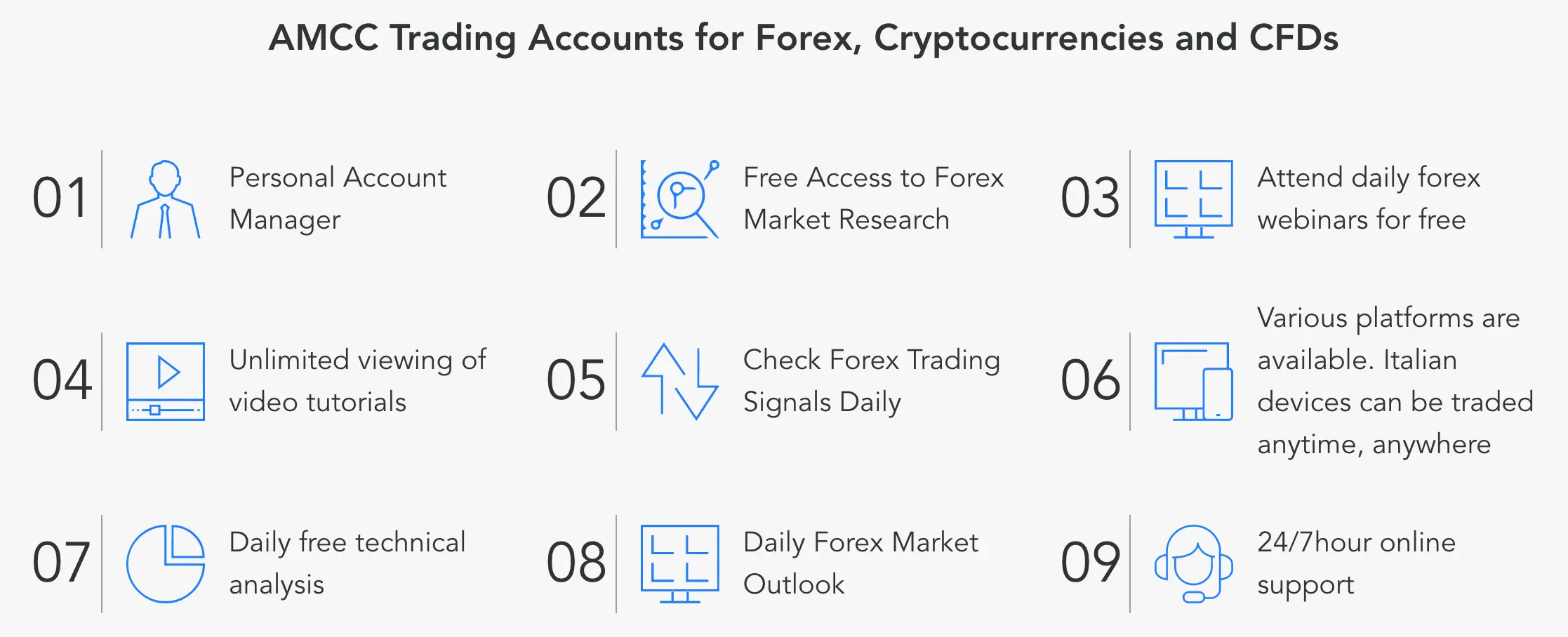 AMCC Trading Accounts for Forex, Cryptocurrencies and CFDs

01 Personal Account Manager

02 Free Access to Forex Market Research

03 Attend daily forex webinars for free

04 Unlimited viewing of video tutorials

05 Check Forex Trading Signals Daily

06 Various platforms are available. Italian devices can be traded anytime, anywhere

07 Daily free technical analysis

08 Daily Forex Market Outlook

09 24/7hour online support